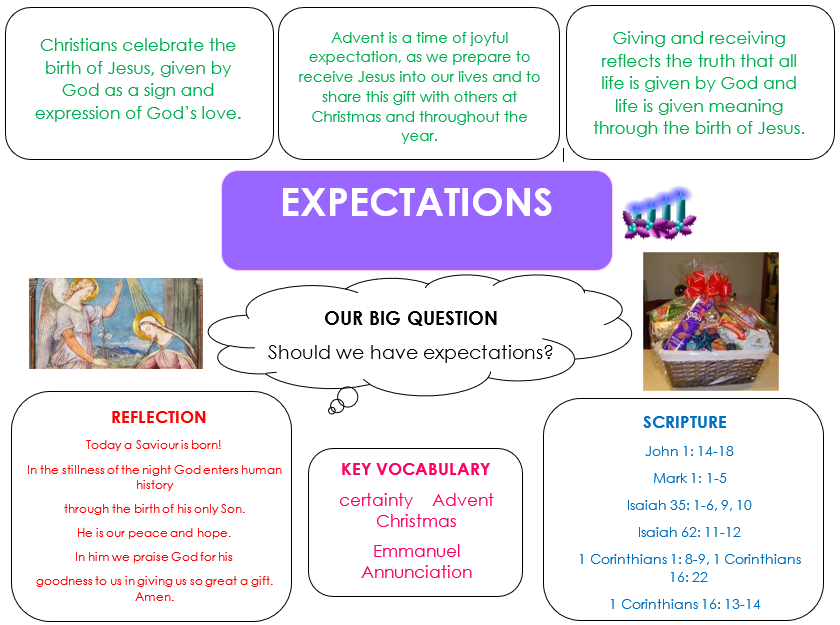 Christians celebrate the birth of Jesus, given by God as a sign and expression of God's love.

Advent is a time of joyful expectation, as we prepare to receive Jesus into our lives and to share this gift with others at Christmas and throughout the year.

Giving and receiving reflects the truth that all life is given by God and life is given meaning through the birth of Jesus.

EXPECTATIONS

OUR BIG QUESTION

Should we have expectations?

REFLECTION

Today a Saviour is born!

In the stillness of the night God enters human history

through the birth of his only Son.

He is our peace and hope.

In him we praise God for his

goodness to us in giving us so great a gift. Amen.

KEY VOCABULARY

certainty Advent Christmas

Emmanuel Annunciation

SCRIPTURE

John 1: 14-18

Mark 1: 1-5

Isaiah 35: 1-6, 9, 10

Isaiah 62: 11-12

1 Corinthians 1: 8-9, 1 Corinthians 16: 22

1 Corinthians 16: 13-14